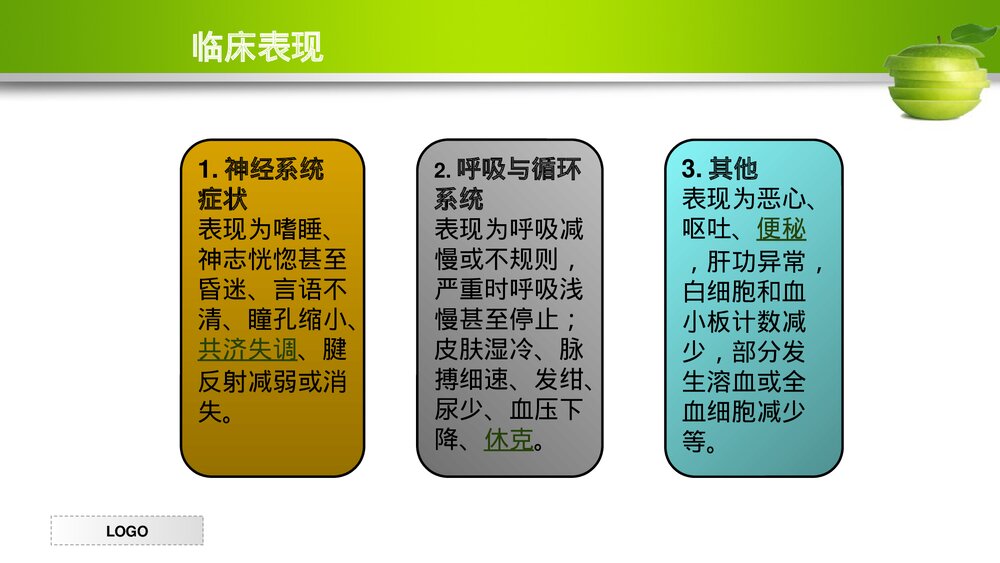 临床表现

1. 神经系统症状
表现为嗜睡、神志恍惚甚至昏迷、言语不清、瞳孔缩小、共济失调、腱反射减弱或消失。

2. 呼吸与循环系统
表现为呼吸减慢或不规则，严重时呼吸浅慢甚至停止；皮肤湿冷、脉搏细速、发绀、尿少、血压下降、休克。

3. 其他
表现为恶心、呕吐、便秘，肝功异常，白细胞和血小板计数减少，部分发生溶血或全血细胞减少等。

LOGO